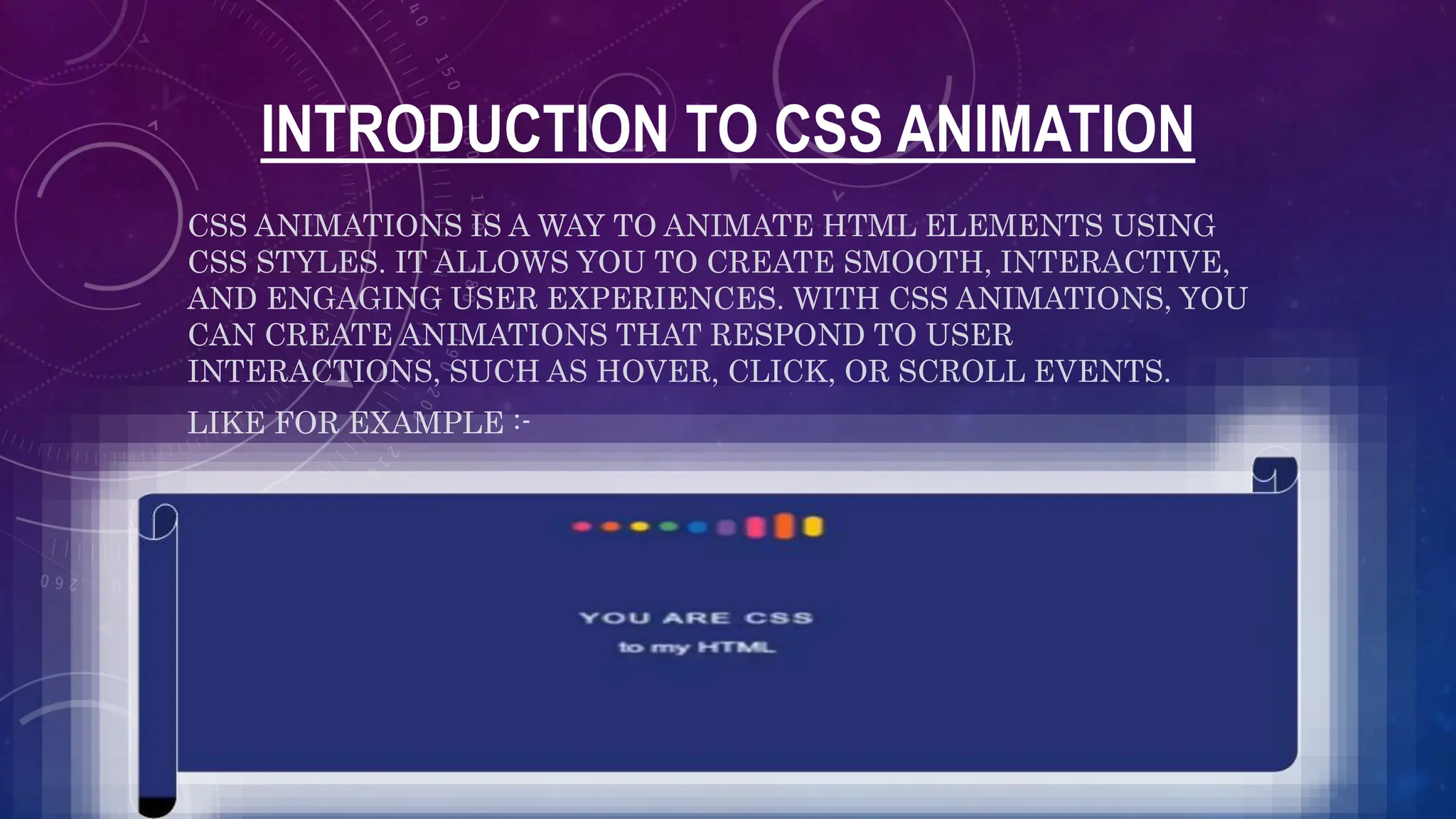 INTRODUCTION TO CSS ANIMATION

CSS ANIMATIONS IS A WAY TO ANIMATE HTML ELEMENTS USING CSS STYLES. IT ALLOWS YOU TO CREATE SMOOTH, INTERACTIVE, AND ENGAGING USER EXPERIENCES. WITH CSS ANIMATIONS, YOU CAN CREATE ANIMATIONS THAT RESPOND TO USER INTERACTIONS, SUCH AS HOVER, CLICK, OR SCROLL EVENTS.

LIKE FOR EXAMPLE :-

YOU ARE CSS
to my HTML